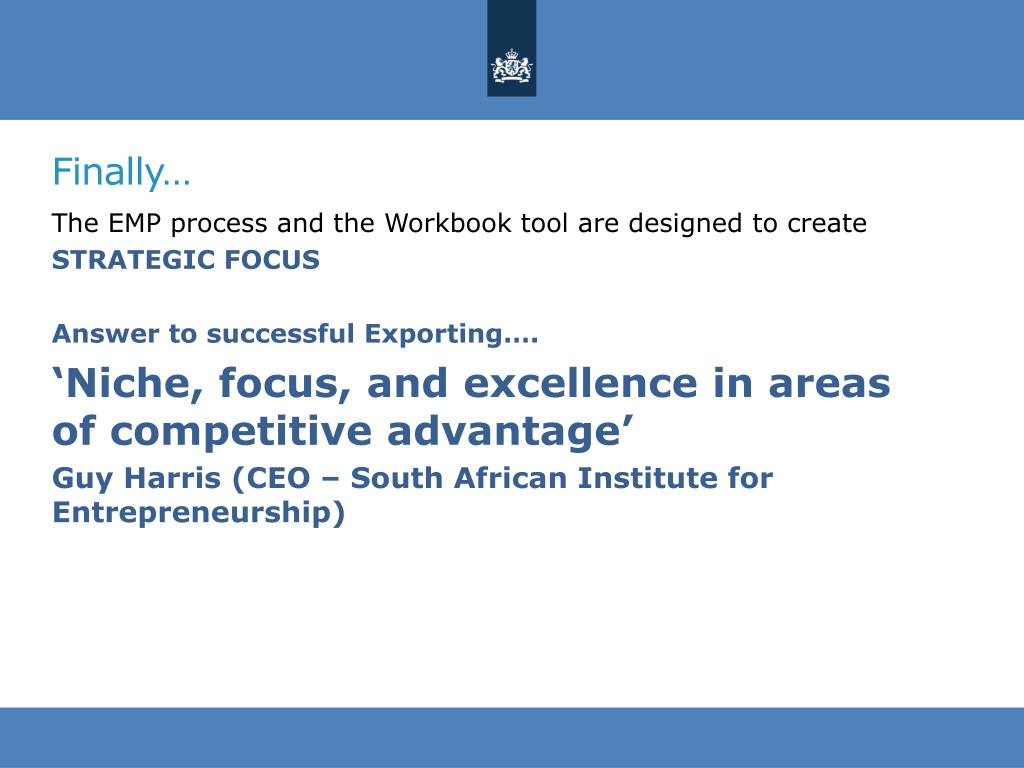 Finally…

The EMP process and the Workbook tool are designed to create
STRATEGIC FOCUS

Answer to successful Exporting….

‘Niche, focus, and excellence in areas of competitive advantage’

Guy Harris (CEO – South African Institute for Entrepreneurship)